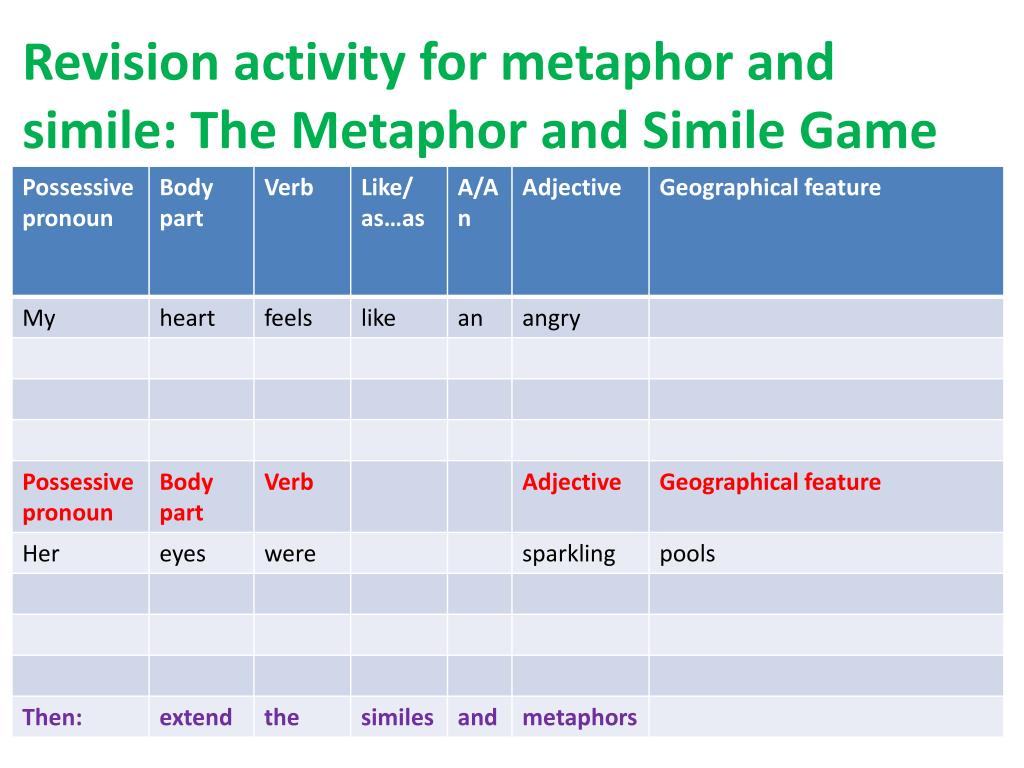 Revision activity for metaphor and simile: The Metaphor and Simile Game

| Possessive pronoun | Body part | Verb | Like/ as…as | A/An | Adjective | Geographical feature |
|---|---|---|---|---|---|---|
| My | heart | feels | like | an | angry | |
| | | | | | | |
| | | | | | | |
| | | | | | | |
| Possessive pronoun | Body part | Verb | | | Adjective | Geographical feature |
| Her | eyes | were | | | sparkling | pools |
| | | | | | | |
| | | | | | | |
| | | | | | | |
| Then: | extend | the | similes | and | metaphors | |